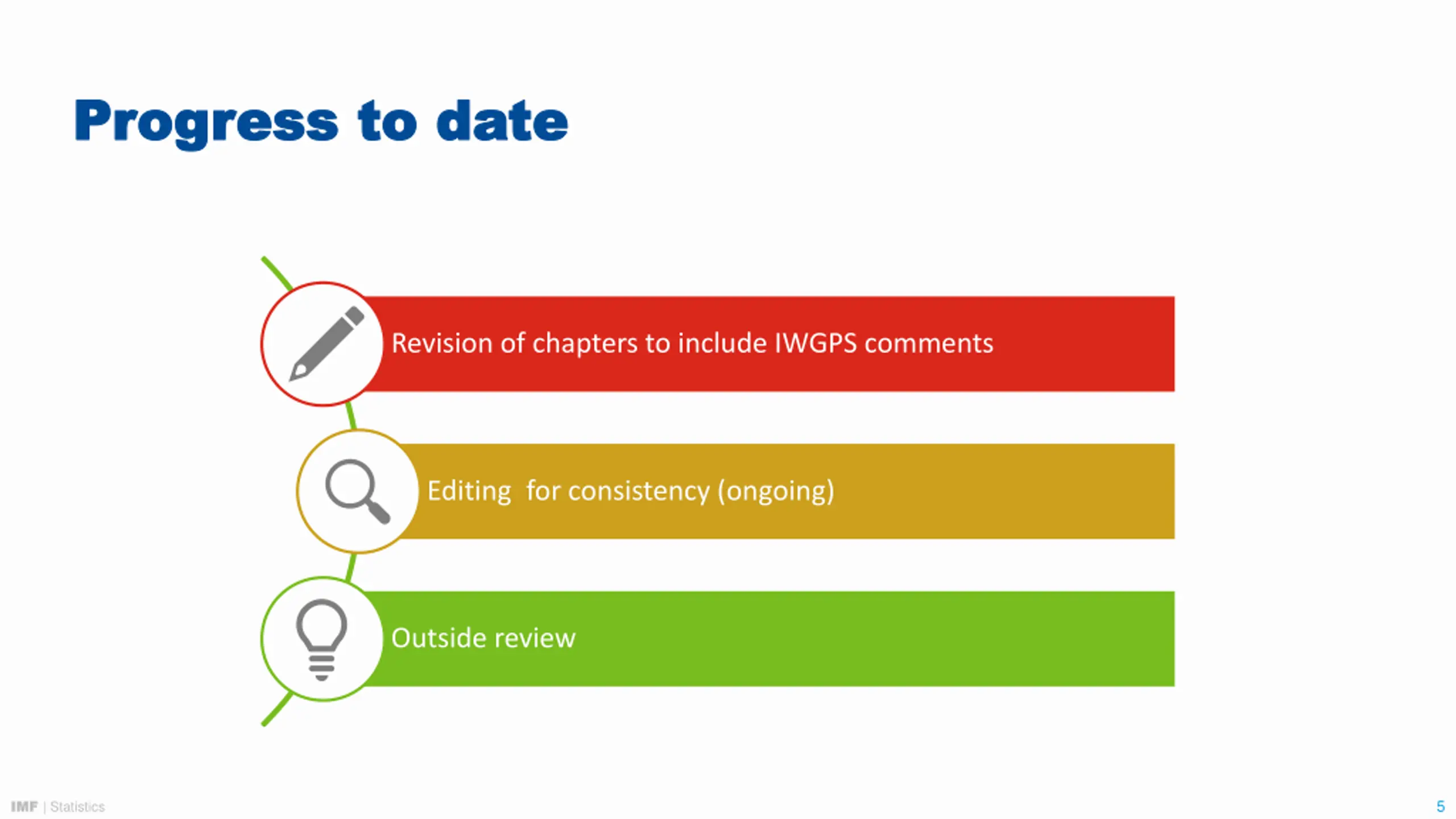 Progress to date

Revision of chapters to include IWGPS comments

Editing for consistency (ongoing)

Outside review

IMF | Statistics

5